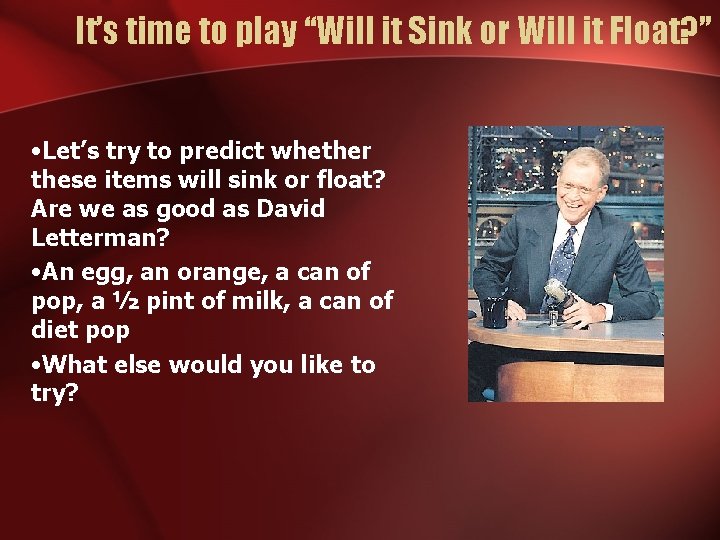 It's time to play "Will it Sink or Will it Float?"

•Let's try to predict whether these items will sink or float? Are we as good as David Letterman?

•An egg, an orange, a can of pop, a ½ pint of milk, a can of diet pop

•What else would you like to try?